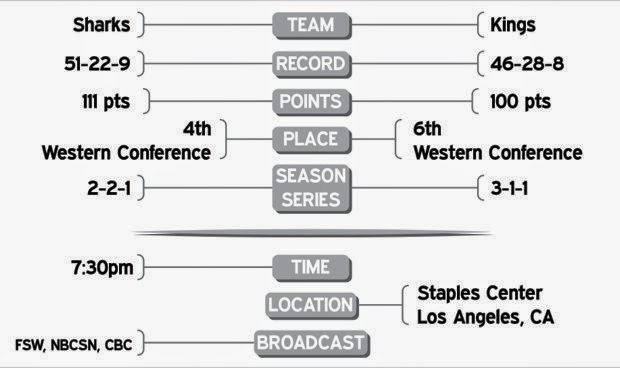 Sharks TEAM Kings

51-22-9 RECORD 46-28-8

111 pts POINTS 100 pts

4th Western Conference PLACE 6th Western Conference

2-2-1 SEASON SERIES 3-1-1

7:30pm TIME

LOCATION Staples Center Los Angeles, CA

FSW, NBCSN, CBC BROADCAST